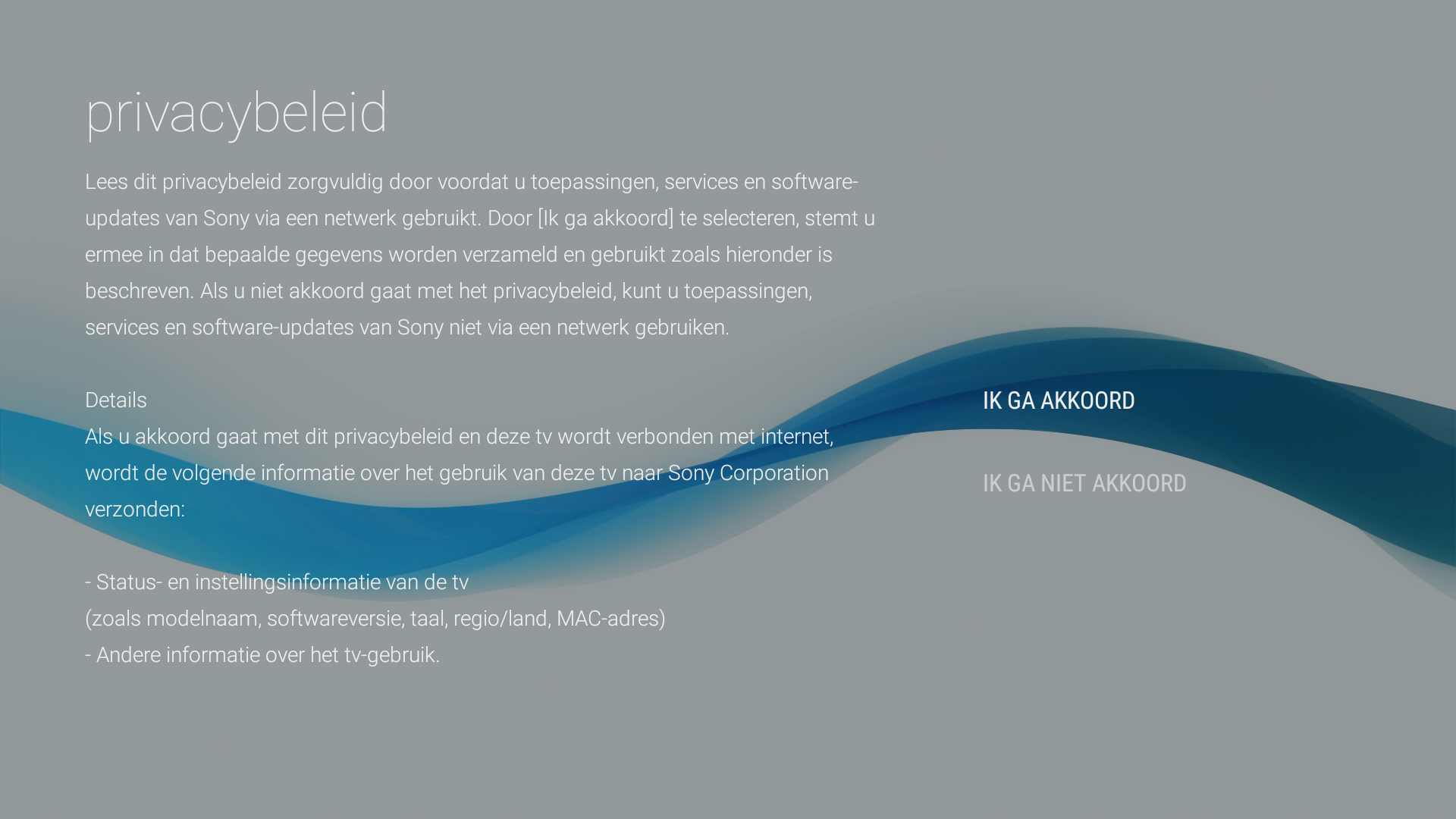 privacybeleid

Lees dit privacybeleid zorgvuldig door voordat u toepassingen, services en software-updates van Sony via een netwerk gebruikt. Door [Ik ga akkoord] te selecteren, stemt u ermee in dat bepaalde gegevens worden verzameld en gebruikt zoals hieronder is beschreven. Als u niet akkoord gaat met het privacybeleid, kunt u toepassingen, services en software-updates van Sony niet via een netwerk gebruiken.

Details
Als u akkoord gaat met dit privacybeleid en deze tv wordt verbonden met internet, wordt de volgende informatie over het gebruik van deze tv naar Sony Corporation verzonden:

- Status- en instellingsinformatie van de tv
(zoals modelnaam, softwareversie, taal, regio/land, MAC-adres)
- Andere informatie over het tv-gebruik.

IK GA AKKOORD

IK GA NIET AKKOORD